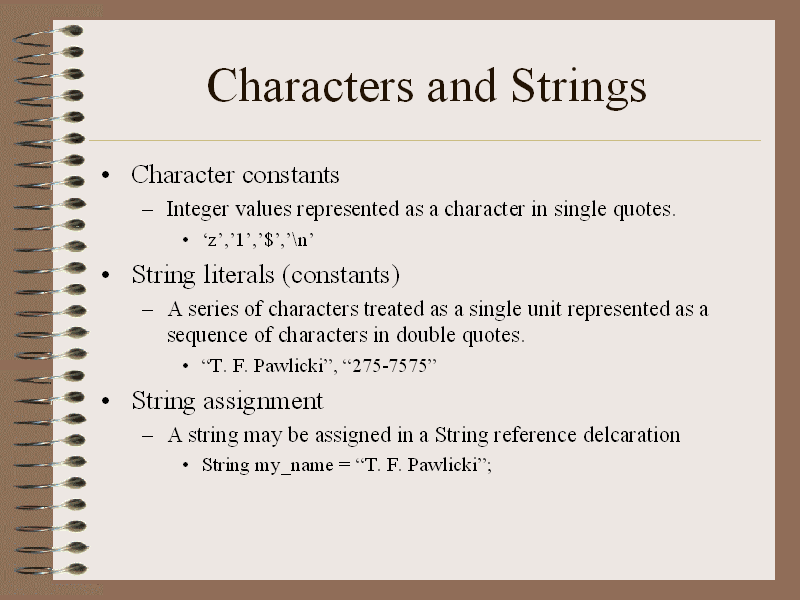 Characters and Strings

• Character constants
– Integer values represented as a character in single quotes.
• ‘z’,’1’,’$’,’\n’

• String literals (constants)
– A series of characters treated as a single unit represented as a sequence of characters in double quotes.
• “T. F. Pawlicki”, “275-7575”

• String assignment
– A string may be assigned in a String reference delcaration
• String my_name = “T. F. Pawlicki”;